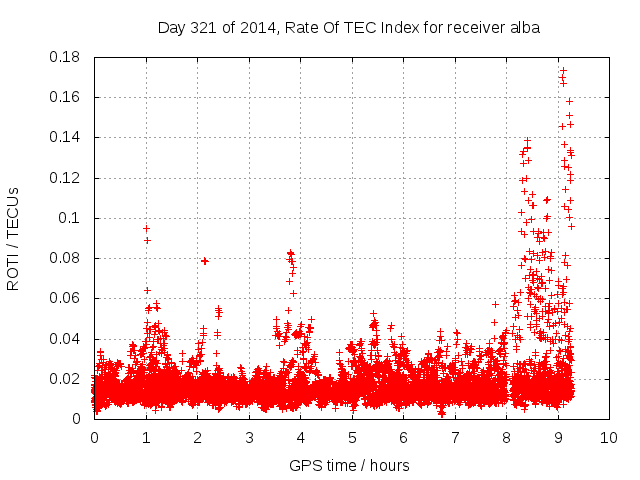 Day 321 of 2014, Rate Of TEC Index for receiver alba

ROTI / TECUs

0.18
0.16
0.14
0.12
0.1
0.08
0.06
0.04
0.02
0

0 1 2 3 4 5 6 7 8 9 10

GPS time / hours